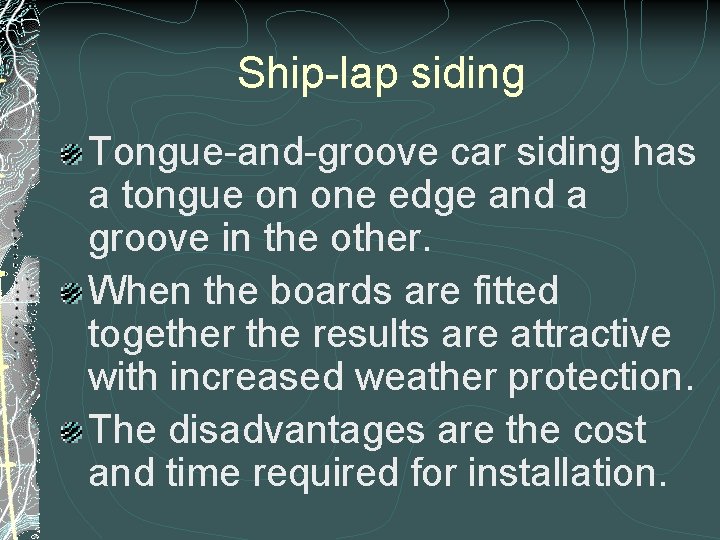 Ship-lap siding

Tongue-and-groove car siding has a tongue on one edge and a groove in the other.

When the boards are fitted together the results are attractive with increased weather protection.

The disadvantages are the cost and time required for installation.